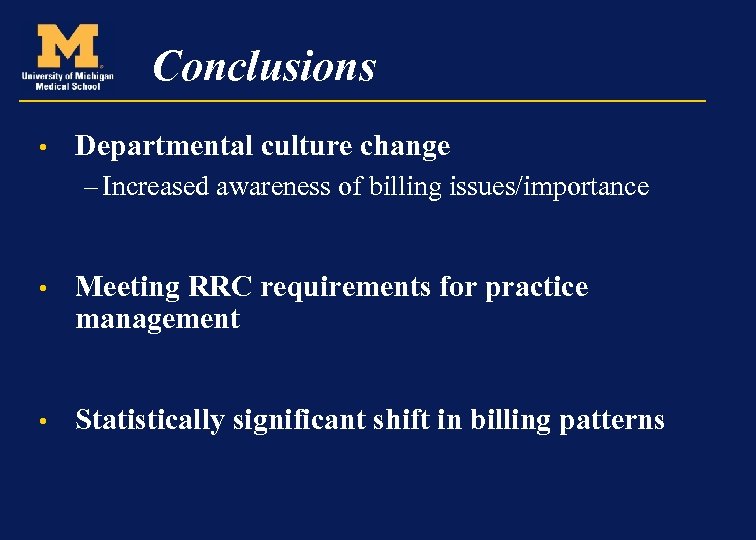 M
University of Michigan
Medical School

Conclusions

• Departmental culture change
– Increased awareness of billing issues/importance

• Meeting RRC requirements for practice management

• Statistically significant shift in billing patterns